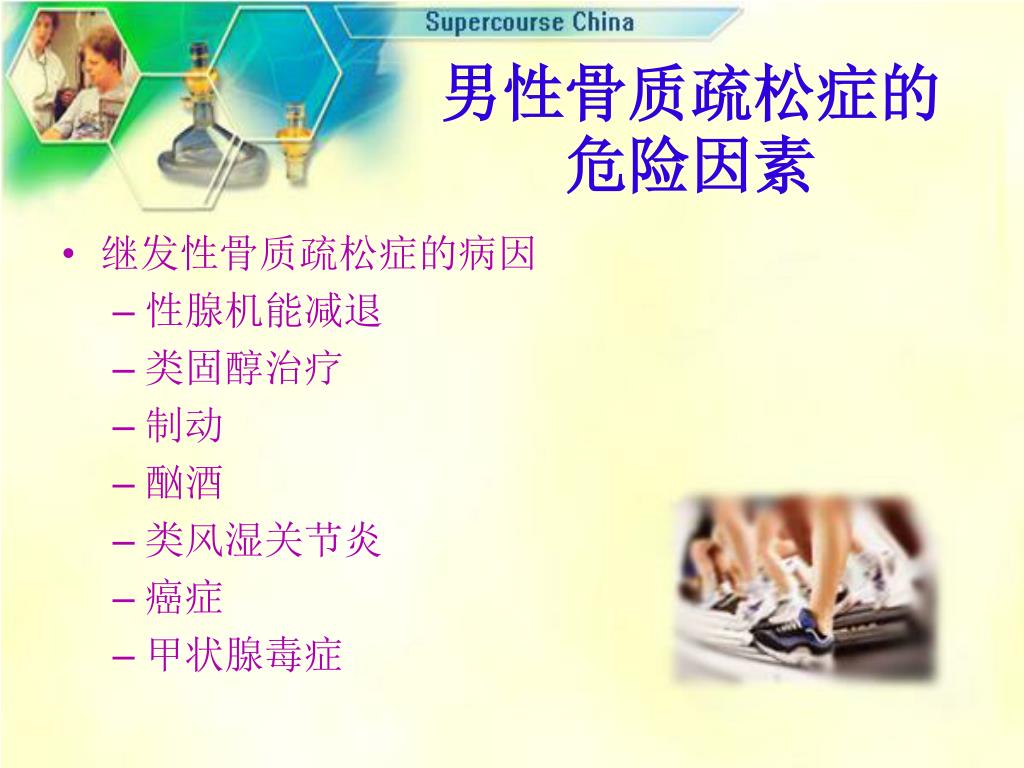 Supercourse China

男性骨质疏松症的危险因素

• 继发性骨质疏松症的病因
– 性腺机能减退
– 类固醇治疗
– 制动
– 酗酒
– 类风湿关节炎
– 癌症
– 甲状腺毒症